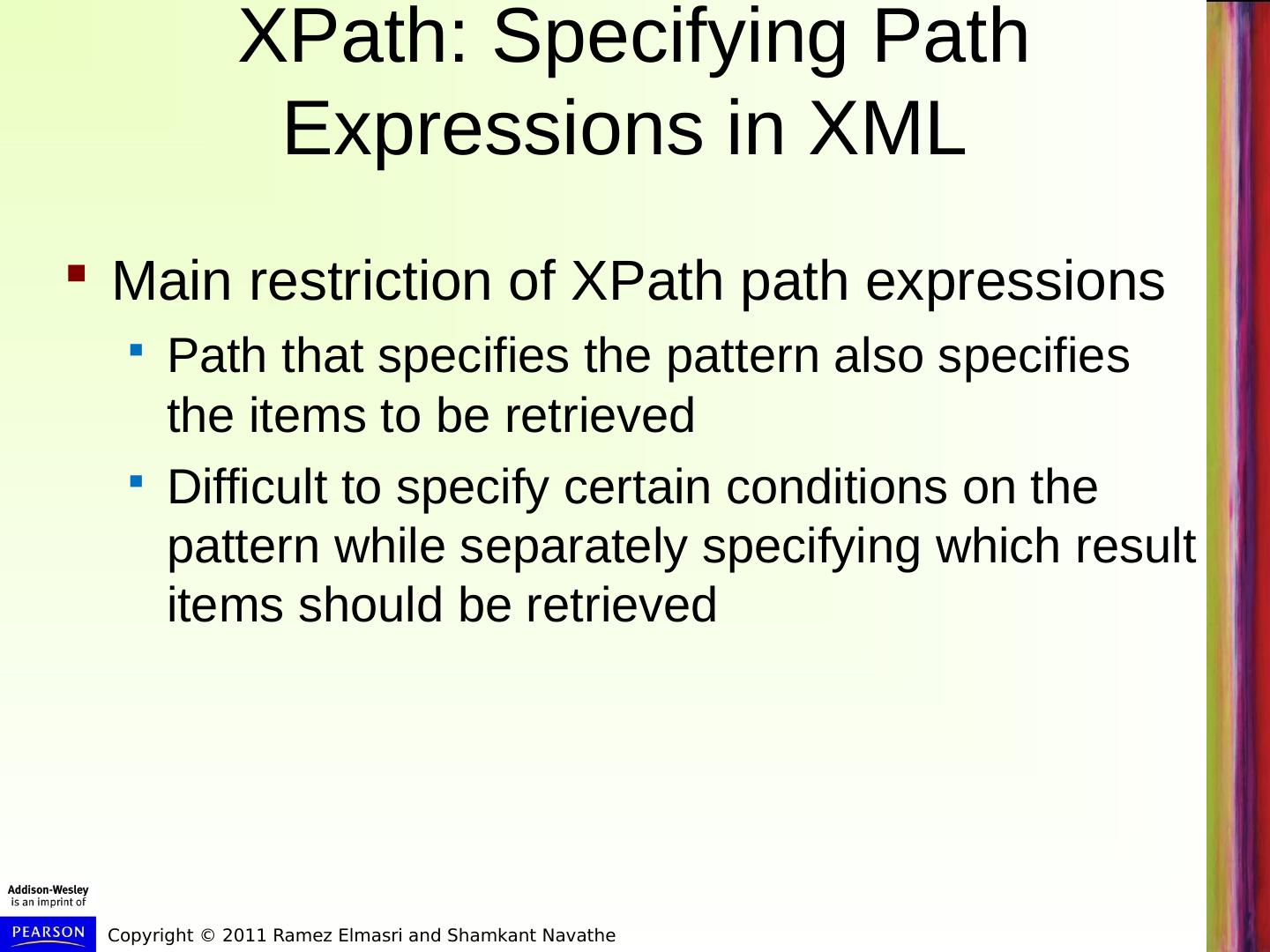 XPath: Specifying Path Expressions in XML

Main restriction of XPath path expressions

Path that specifies the pattern also specifies the items to be retrieved

Difficult to specify certain conditions on the pattern while separately specifying which result items should be retrieved

Addison-Wesley is an imprint of

PEARSON

Copyright © 2011 Ramez Elmasri and Shamkant Navathe